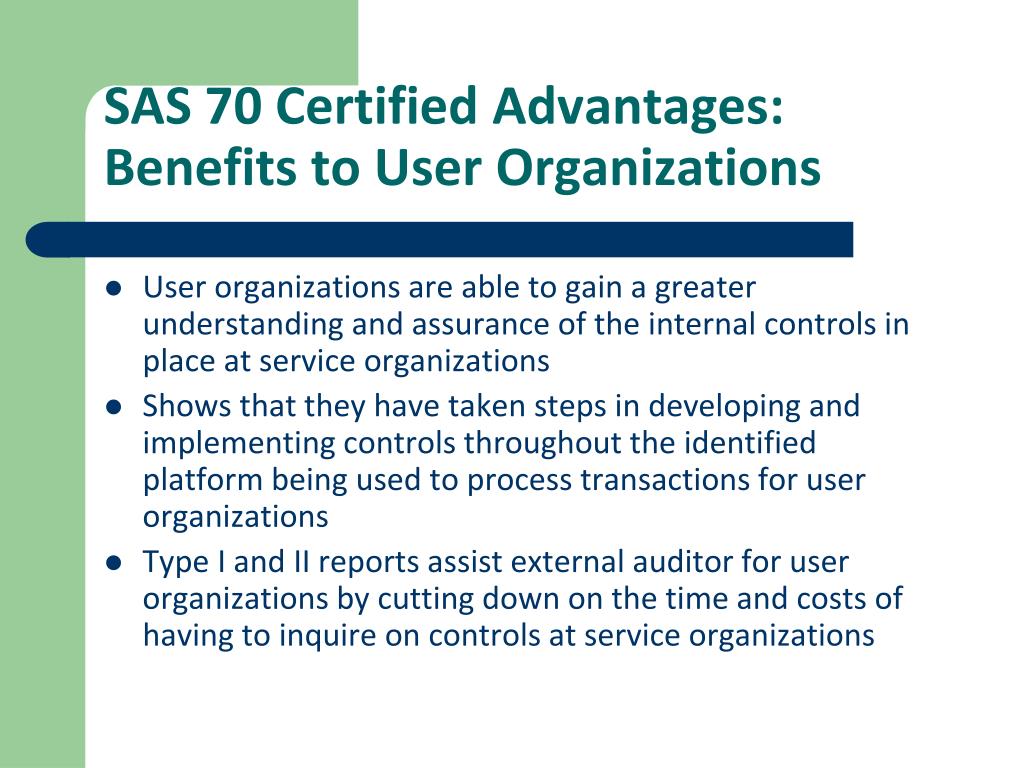 SAS 70 Certified Advantages: Benefits to User Organizations

- User organizations are able to gain a greater understanding and assurance of the internal controls in place at service organizations
- Shows that they have taken steps in developing and implementing controls throughout the identified platform being used to process transactions for user organizations
- Type I and II reports assist external auditor for user organizations by cutting down on the time and costs of having to inquire on controls at service organizations